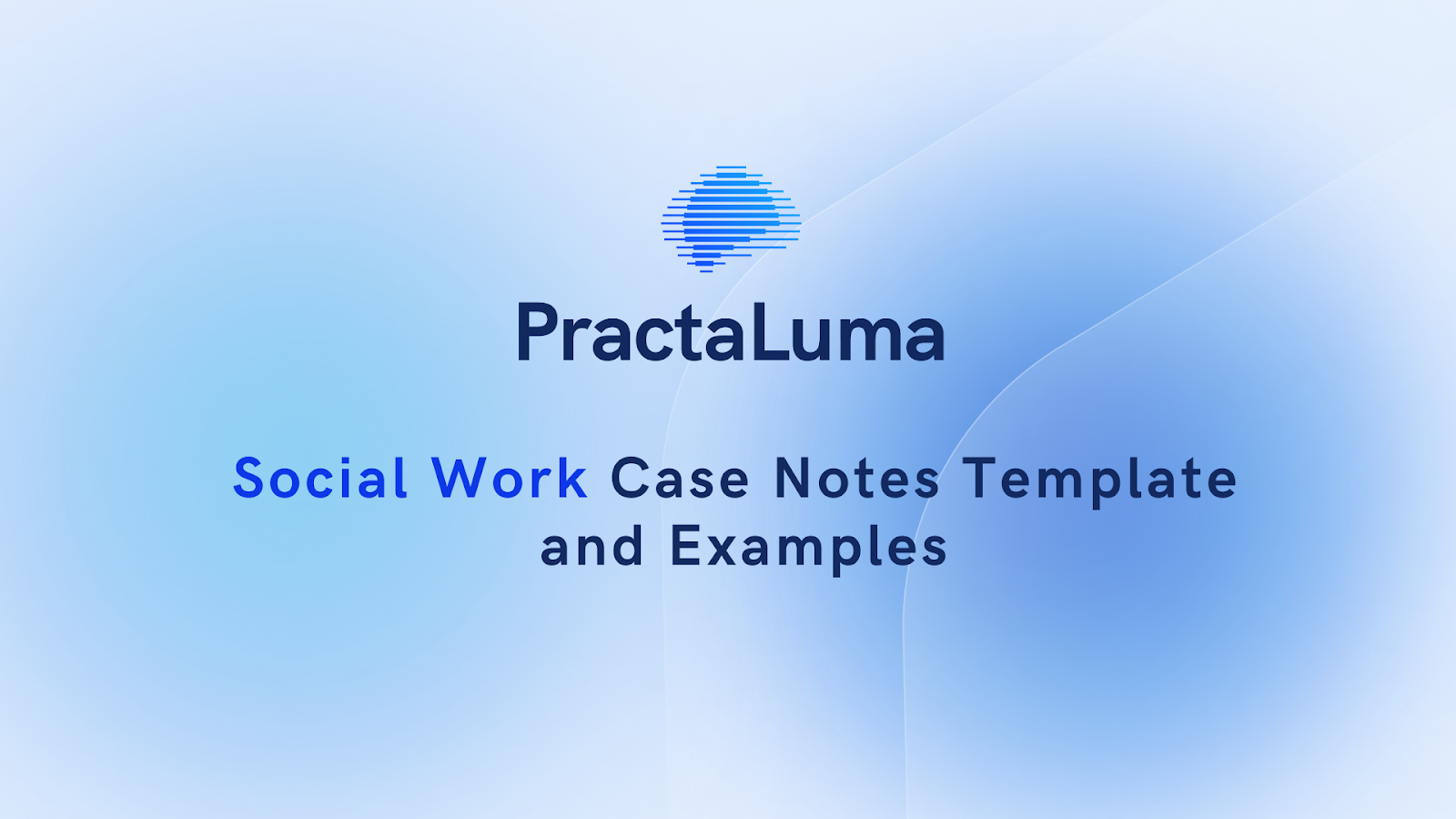 PractaLuma

Social Work Case Notes Template and Examples